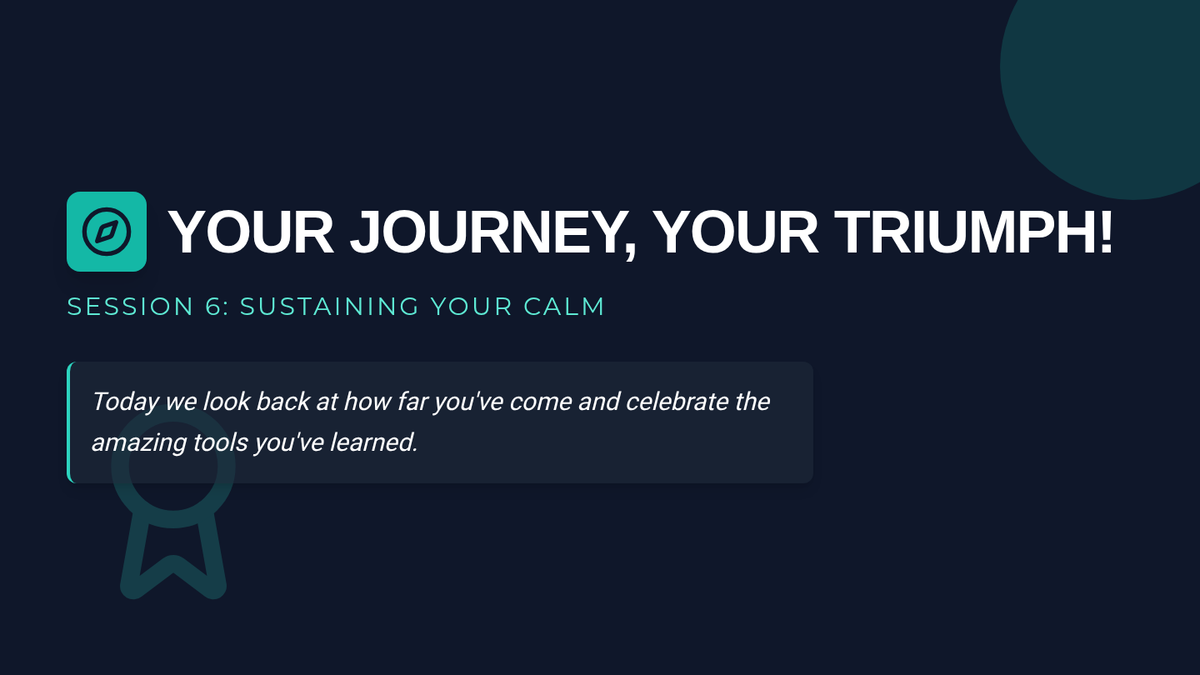 YOUR JOURNEY, YOUR TRIUMPH!

SESSION 6: SUSTAINING YOUR CALM

Today we look back at how far you've come and celebrate the amazing tools you've learned.